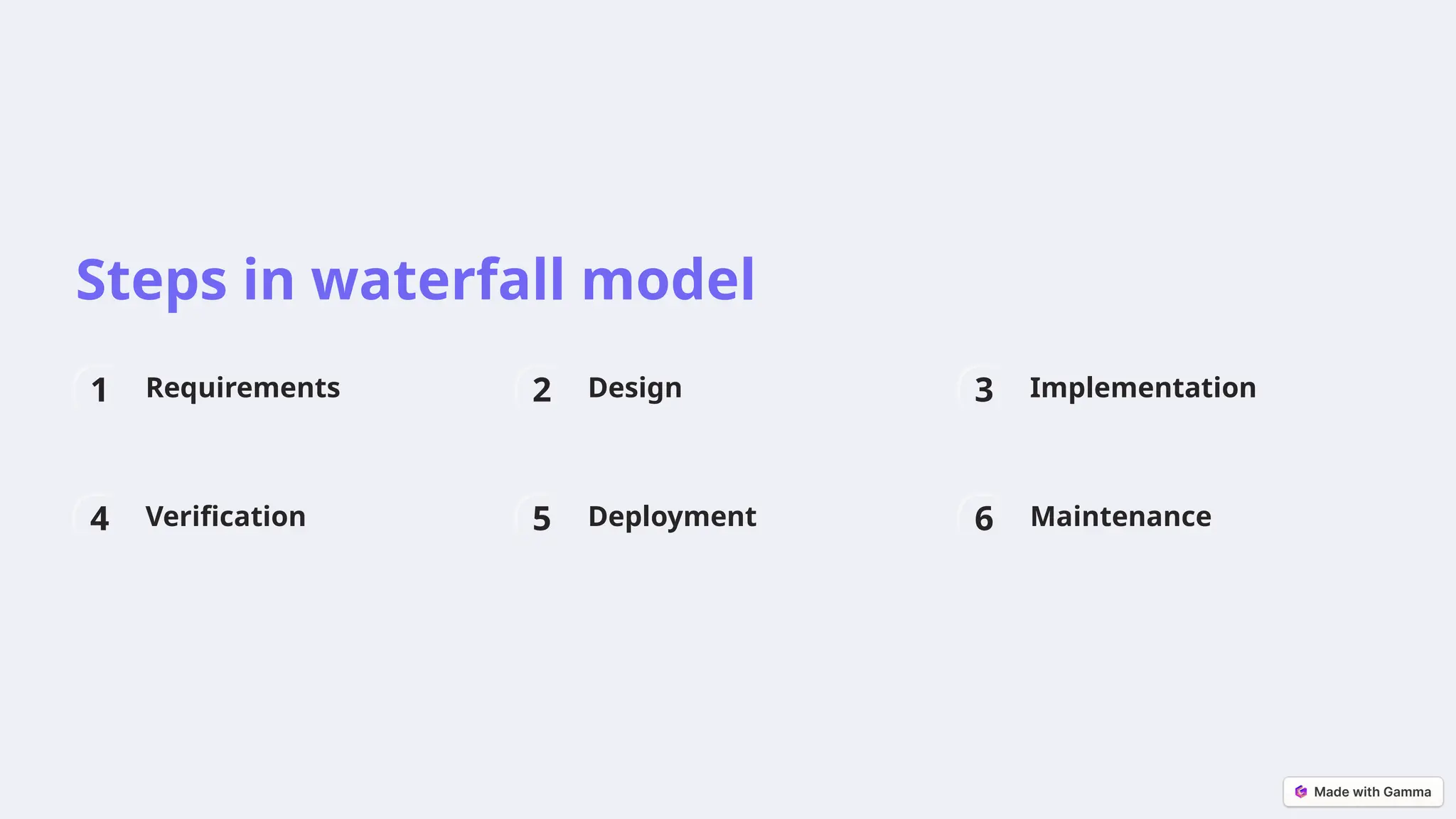 Steps in waterfall model

1 Requirements

2 Design

3 Implementation

4 Verification

5 Deployment

6 Maintenance

Made with Gamma